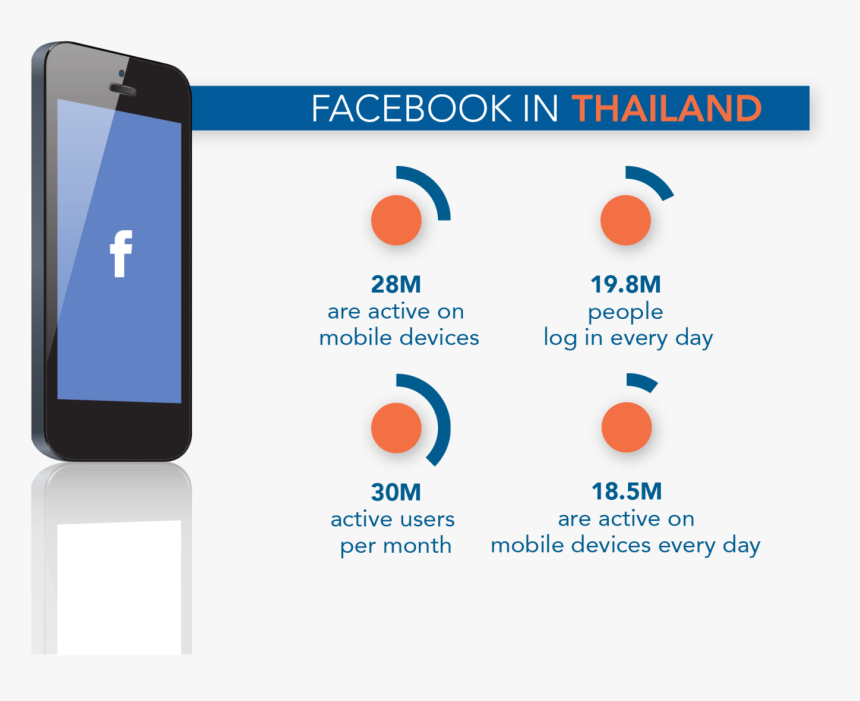 f

FACEBOOK IN THAILAND

28M
are active on mobile devices

19.8M
people log in every day

30M
active users per month

18.5M
are active on mobile devices every day